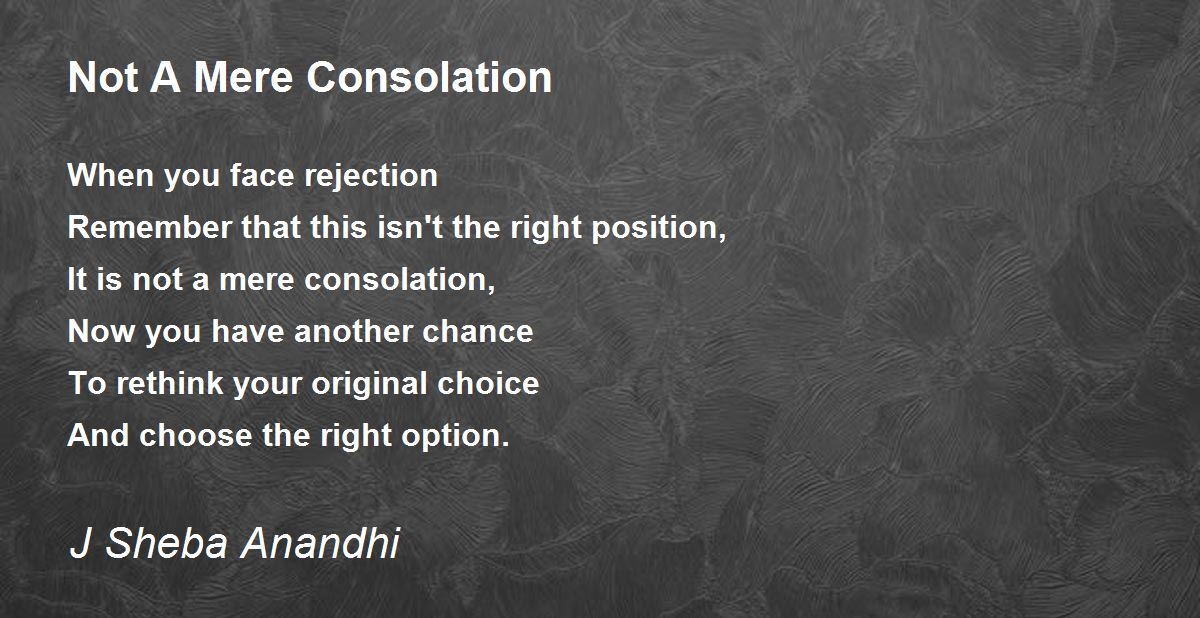 Not A Mere Consolation

When you face rejection
Remember that this isn't the right position,
It is not a mere consolation,
Now you have another chance
To rethink your original choice
And choose the right option.

J Sheba Anandhi